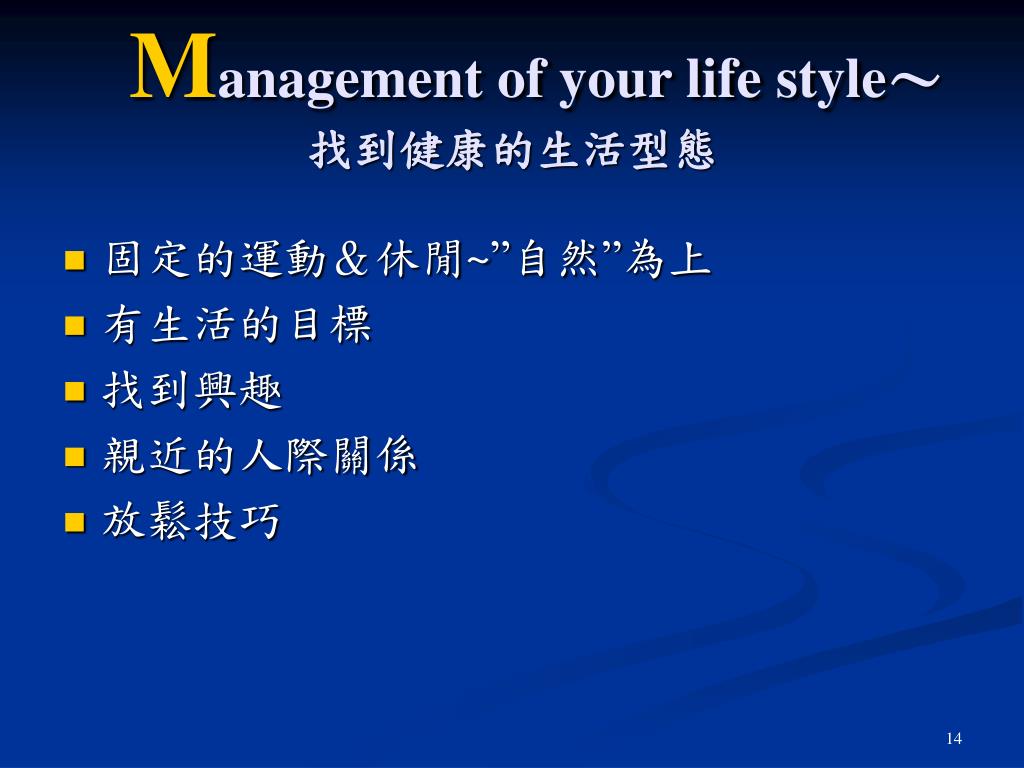 Management of your life style～
找到健康的生活型態

- 固定的運動＆休閒~”自然”為上
- 有生活的目標
- 找到興趣
- 親近的人際關係
- 放鬆技巧

14